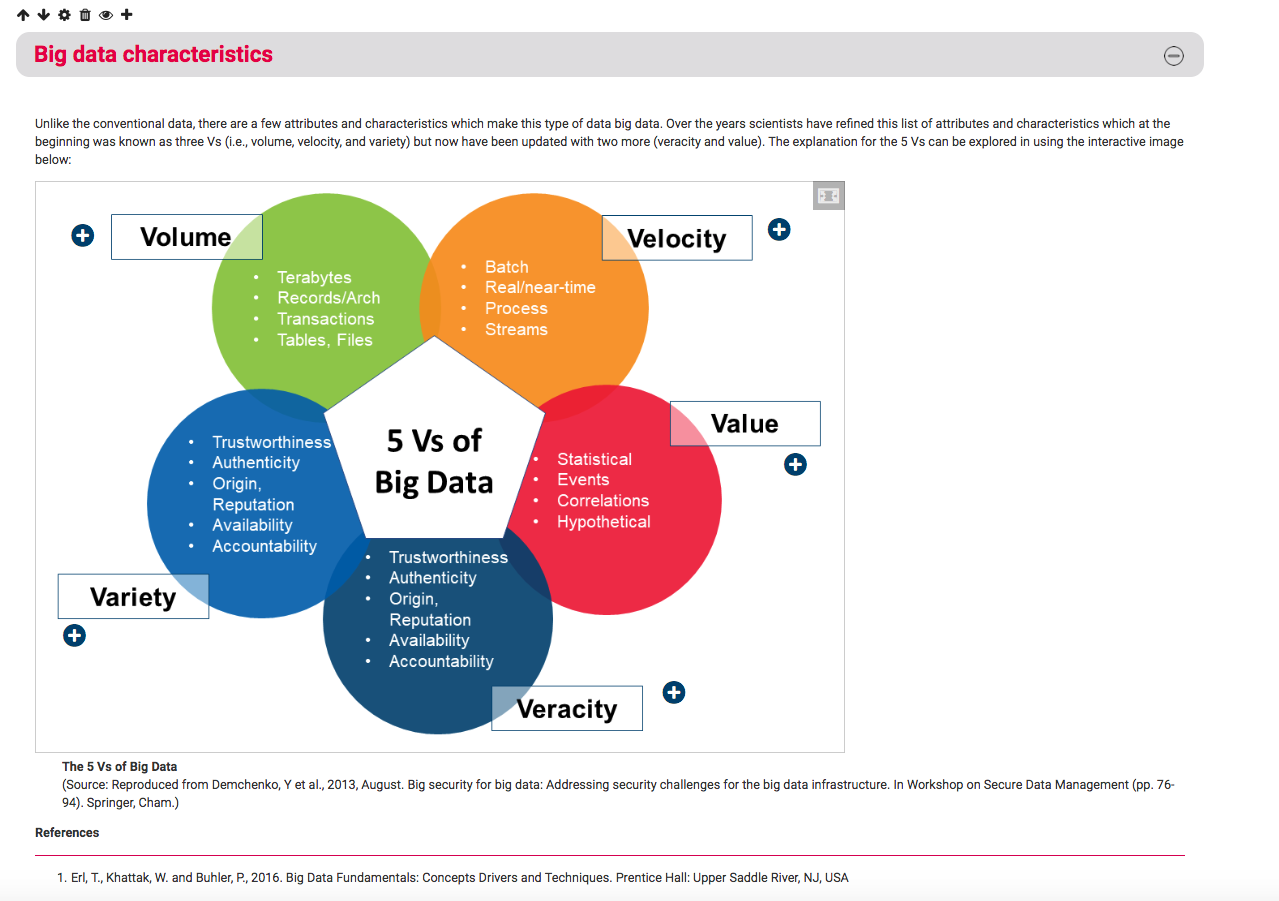 Big data characteristics

Unlike the conventional data, there are a few attributes and characteristics which make this type of data big data. Over the years scientists have refined this list of attributes and characteristics which at the beginning was known as three Vs (i.e., volume, velocity, and variety) but now have been updated with two more (veracity and value). The explanation for the 5 Vs can be explored in using the interactive image below:

Volume
• Terabytes
• Records/Arch
• Transactions
• Tables, Files

Velocity
• Batch
• Real/near-time
• Process
• Streams

5 Vs of Big Data

Value
• Statistical
• Events
• Correlations
• Hypothetical

• Trustworthiness
• Authenticity
• Origin, Reputation
• Availability
• Accountability

Variety

• Trustworthiness
• Authenticity
• Origin, Reputation
• Availability
• Accountability

Veracity

The 5 Vs of Big Data
(Source: Reproduced from Demchenko, Y et al., 2013, August. Big security for big data: Addressing security challenges for the big data infrastructure. In Workshop on Secure Data Management (pp. 76-94). Springer, Cham.)

References

1. Erl, T., Khattak, W. and Buhler, P., 2016. Big Data Fundamentals: Concepts Drivers and Techniques. Prentice Hall: Upper Saddle River, NJ, USA